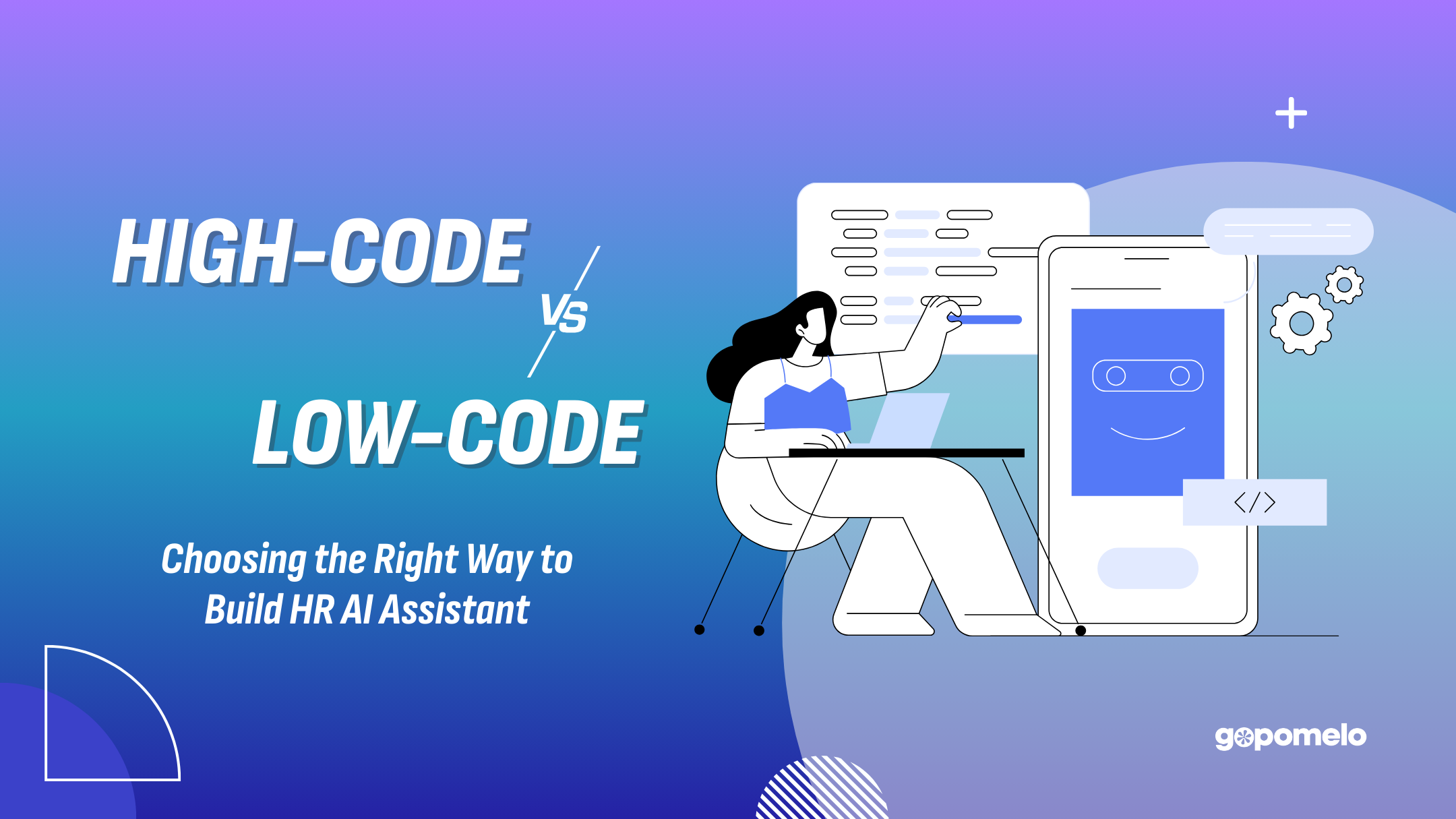 HIGH-CODE

VS

LOW-CODE

Choosing the Right Way to Build HR AI Assistant

</>

gopomelo